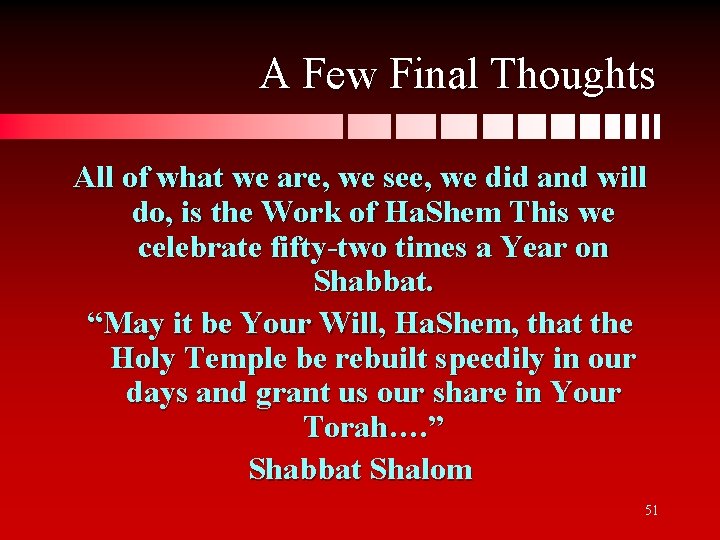 A Few Final Thoughts

All of what we are, we see, we did and will do, is the Work of HaShem This we celebrate fifty-two times a Year on Shabbat.

“May it be Your Will, HaShem, that the Holy Temple be rebuilt speedily in our days and grant us our share in Your Torah….”

Shabbat Shalom

51